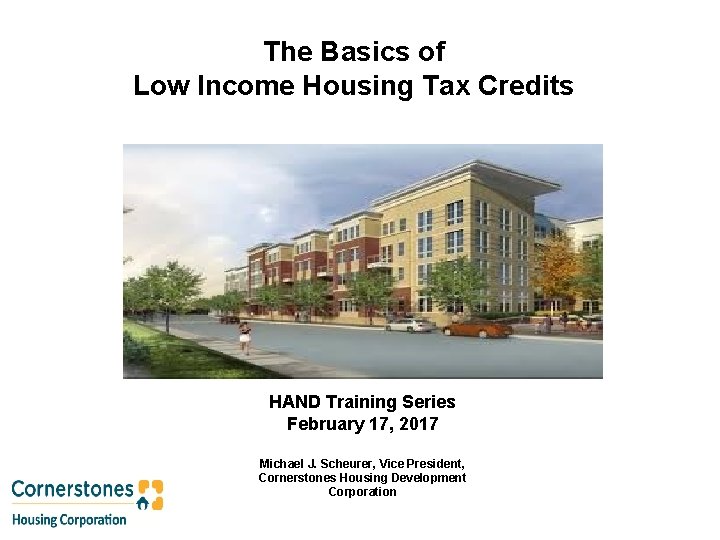 The Basics of
Low Income Housing Tax Credits

HAND Training Series
February 17, 2017

Michael J. Scheurer, Vice President,
Cornerstones Housing Development Corporation

Cornerstones
Housing Corporation